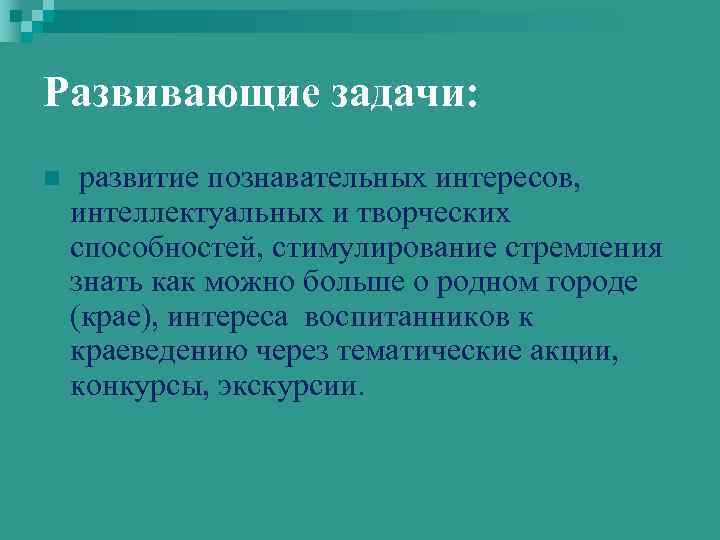 Развивающие задачи:

развитие познавательных интересов, интеллектуальных и творческих способностей, стимулирование стремления знать как можно больше о родном городе (крае), интереса воспитанников к краеведению через тематические акции, конкурсы, экскурсии.